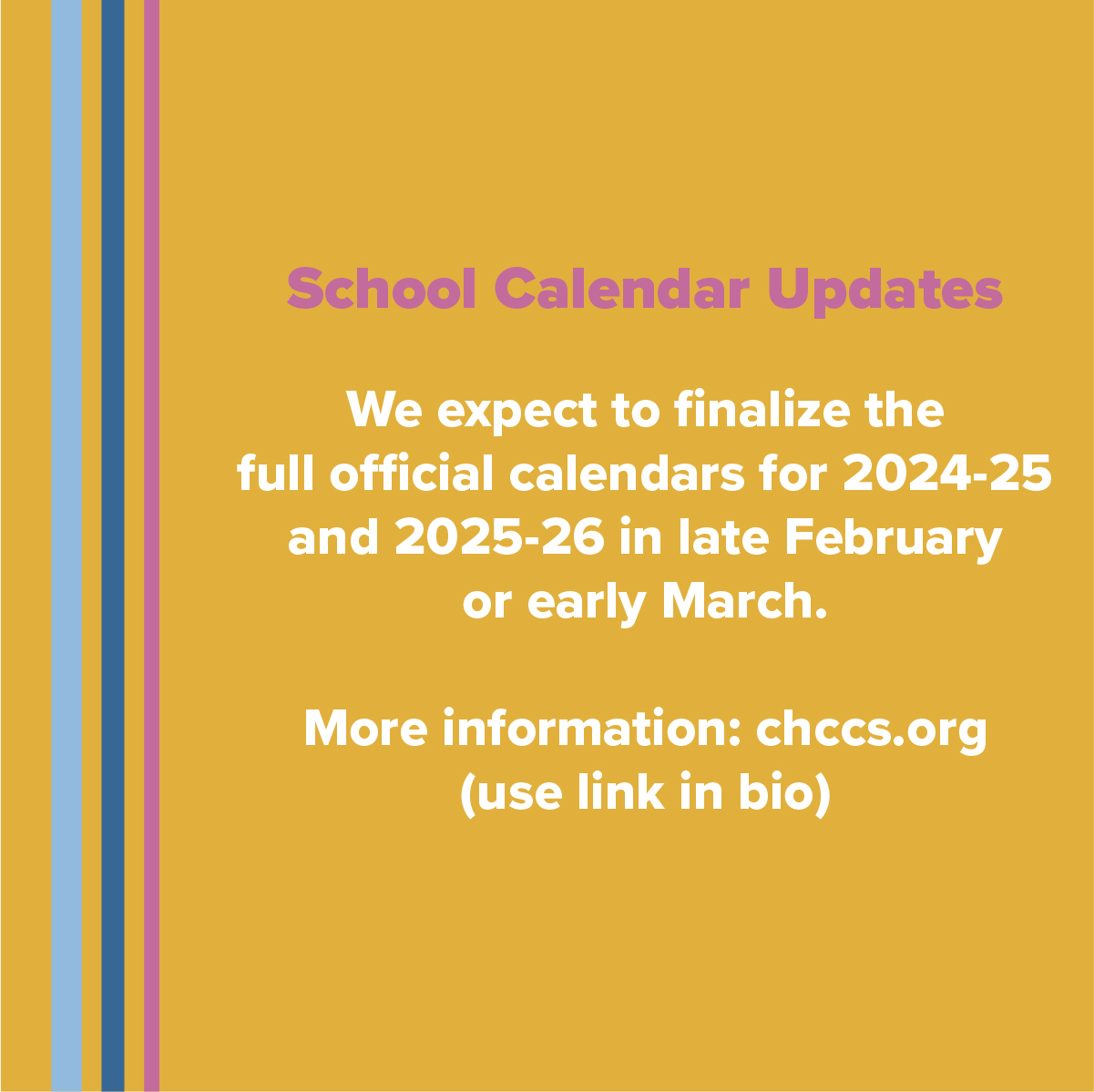 School Calendar Updates

We expect to finalize the full official calendars for 2024-25 and 2025-26 in late February or early March.

More information: chccs.org (use link in bio)